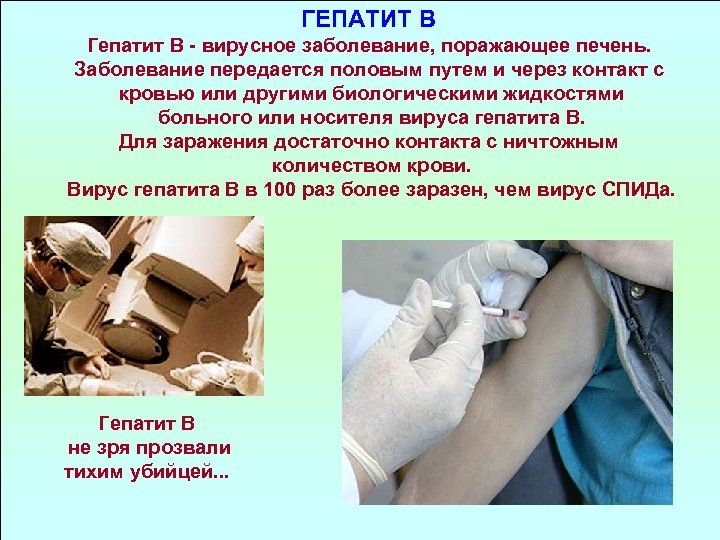 ГЕПАТИТ В

Гепатит В - вирусное заболевание, поражающее печень. Заболевание передается половым путем и через контакт с кровью или другими биологическими жидкостями больного или носителя вируса гепатита В.
Для заражения достаточно контакта с ничтожным количеством крови.
Вирус гепатита В в 100 раз более заразен, чем вирус СПИДа.

Гепатит В не зря прозвали тихим убийцей...